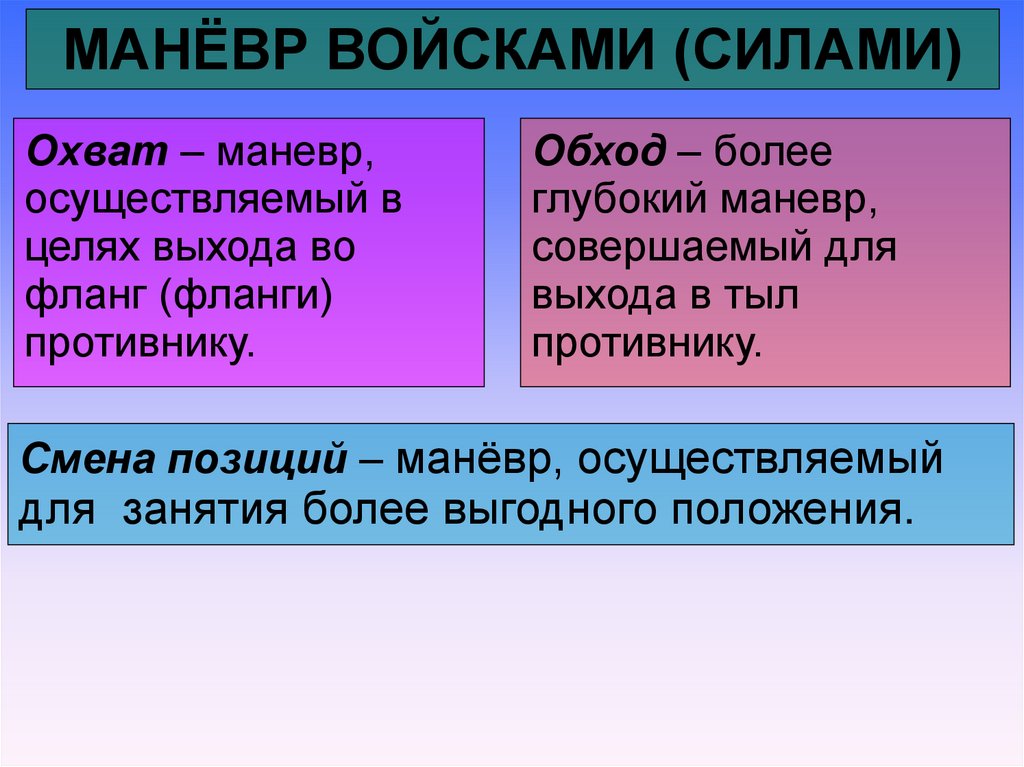 МАНЁВР ВОЙСКАМИ (СИЛАМИ)

Охват – маневр, осуществляемый в целях выхода во фланг (фланги) противнику.

Обход – более глубокий маневр, совершаемый для выхода в тыл противнику.

Смена позиций – манёвр, осуществляемый для занятия более выгодного положения.